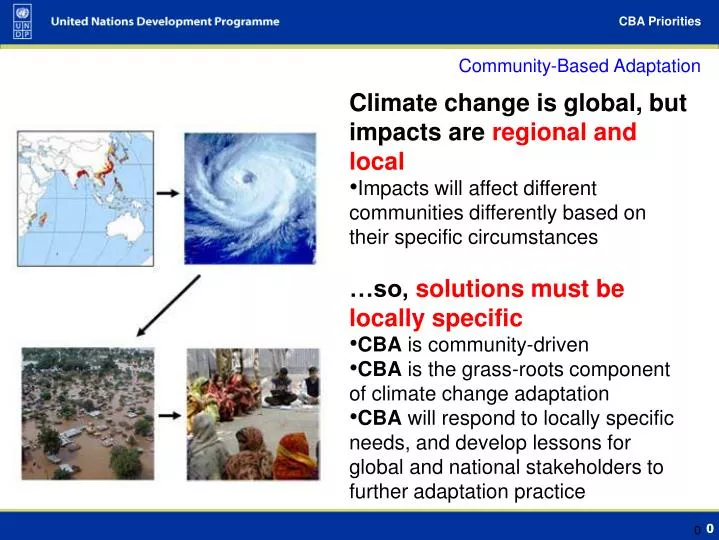 U N D P

United Nations Development Programme

CBA Priorities

Community-Based Adaptation

Climate change is global, but impacts are regional and local

•Impacts will affect different communities differently based on their specific circumstances

…so, solutions must be locally specific

•CBA is community-driven
•CBA is the grass-roots component of climate change adaptation
•CBA will respond to locally specific needs, and develop lessons for global and national stakeholders to further adaptation practice

0 0